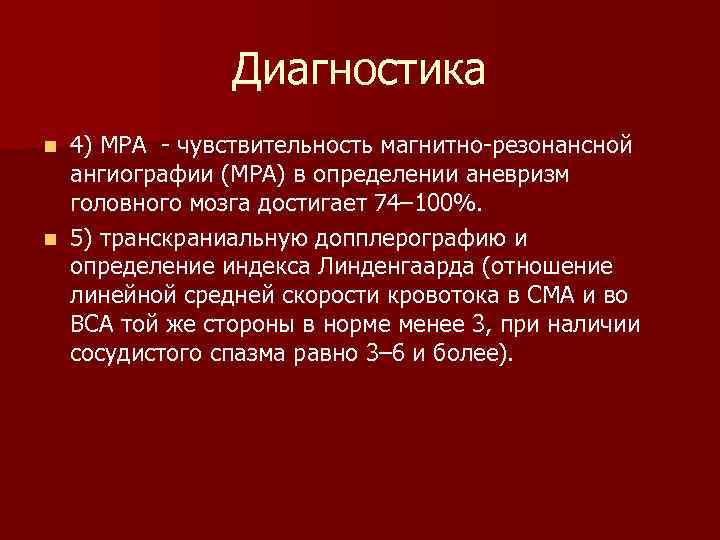 Диагностика

4) МРА - чувствительность магнитно-резонансной ангиографии (МРА) в определении аневризм головного мозга достигает 74–100%.

5) транскраниальную допплерографию и определение индекса Линденгаарда (отношение линейной средней скорости кровотока в СМА и во ВСА той же стороны в норме менее 3, при наличии сосудистого спазма равно 3–6 и более).